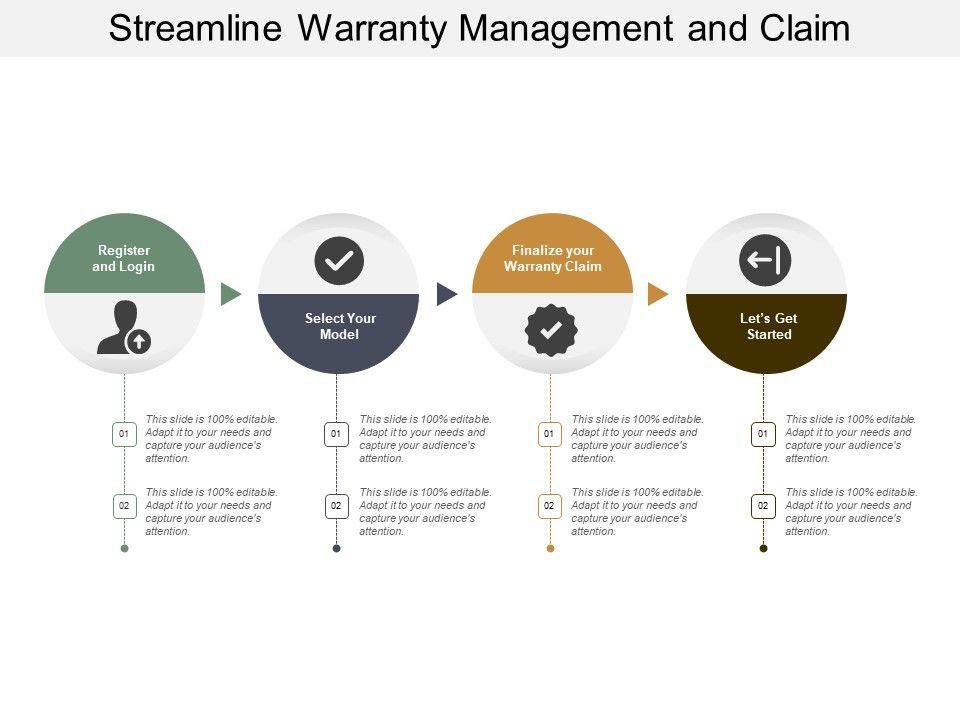 Streamline Warranty Management and Claim

Register and Login

01 This slide is 100% editable. Adapt it to your needs and capture your audience's attention.

02 This slide is 100% editable. Adapt it to your needs and capture your audience's attention.

Select Your Model

01 This slide is 100% editable. Adapt it to your needs and capture your audience's attention.

02 This slide is 100% editable. Adapt it to your needs and capture your audience's attention.

Finalize your Warranty Claim

01 This slide is 100% editable. Adapt it to your needs and capture your audience's attention.

02 This slide is 100% editable. Adapt it to your needs and capture your audience's attention.

Let's Get Started

01 This slide is 100% editable. Adapt it to your needs and capture your audience's attention.

02 This slide is 100% editable. Adapt it to your needs and capture your audience's attention.